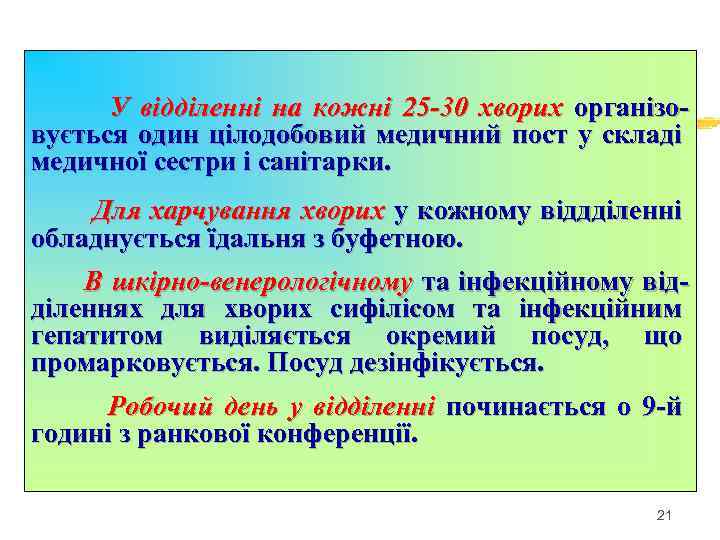 У відділенні на кожні 25-30 хворих організовується один цілодобовий медичний пост у складі медичної сестри і санітарки.

Для харчування хворих у кожному віддділенні обладнується їдальня з буфетною.

В шкірно-венерологічному та інфекційному відділеннях для хворих сифілісом та інфекційним гепатитом виділяється окремий посуд, що промарковується. Посуд дезінфікується.

Робочий день у відділенні починається о 9-й годині з ранкової конференції.

21